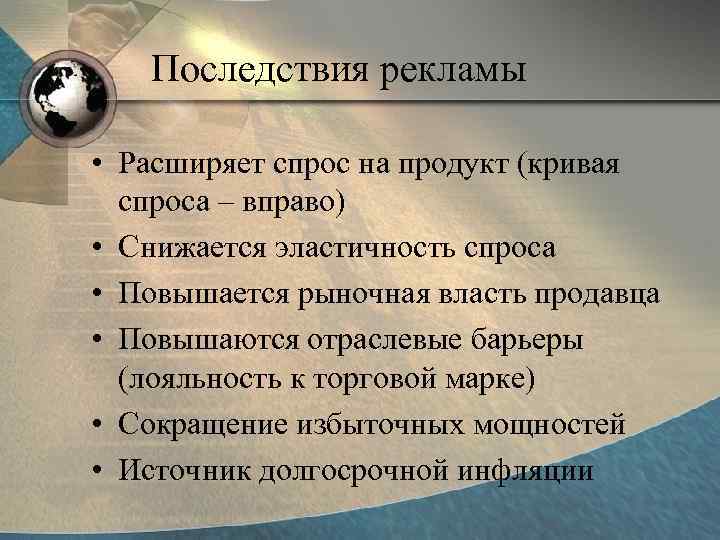 Последствия рекламы

• Расширяет спрос на продукт (кривая спроса – вправо)
• Снижается эластичность спроса
• Повышается рыночная власть продавца
• Повышаются отраслевые барьеры (лояльность к торговой марке)
• Сокращение избыточных мощностей
• Источник долгосрочной инфляции